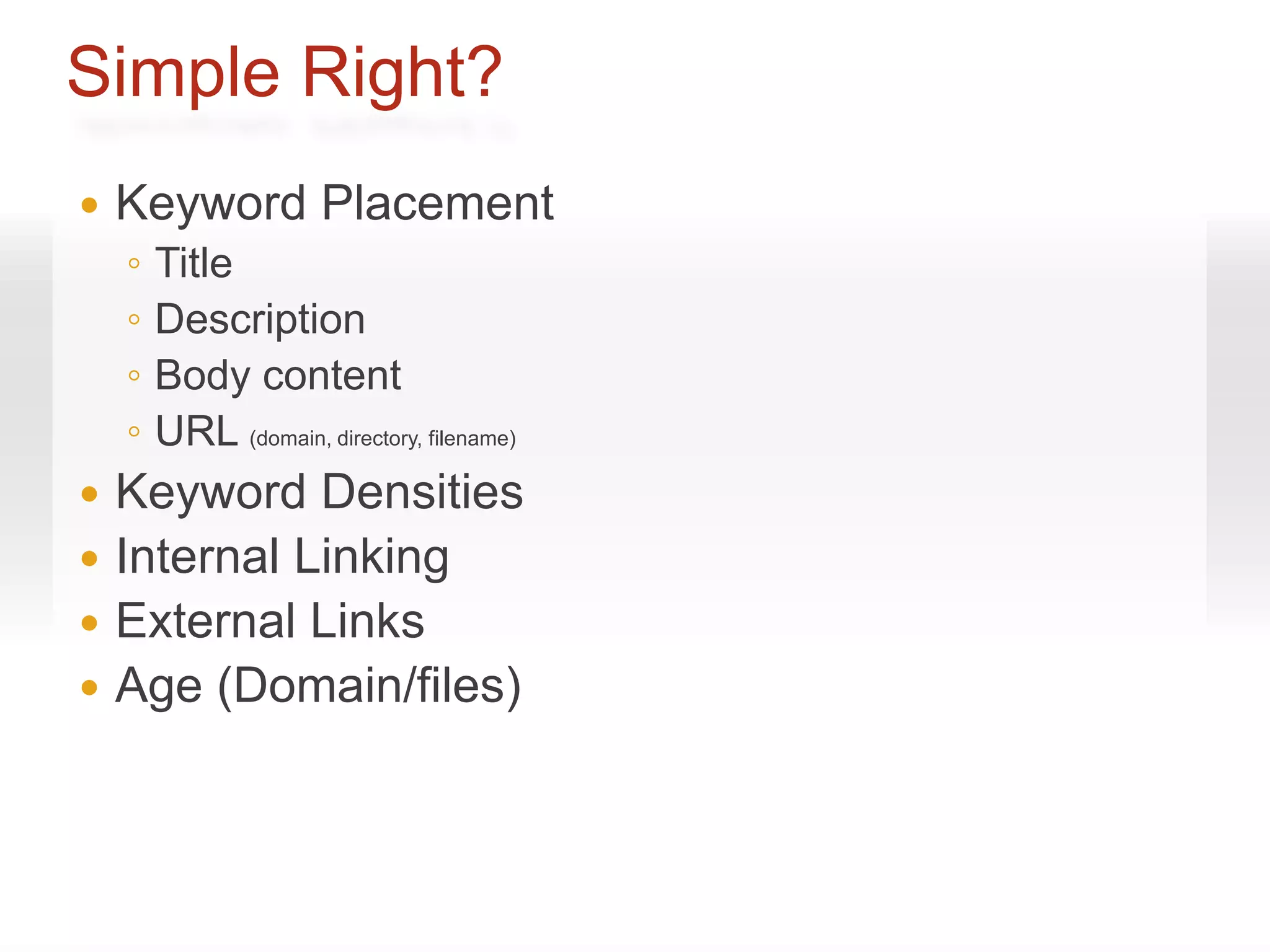 Simple Right?

- Keyword Placement
  - Title
  - Description
  - Body content
  - URL (domain, directory, filename)
- Keyword Densities
- Internal Linking
- External Links
- Age (Domain/files)